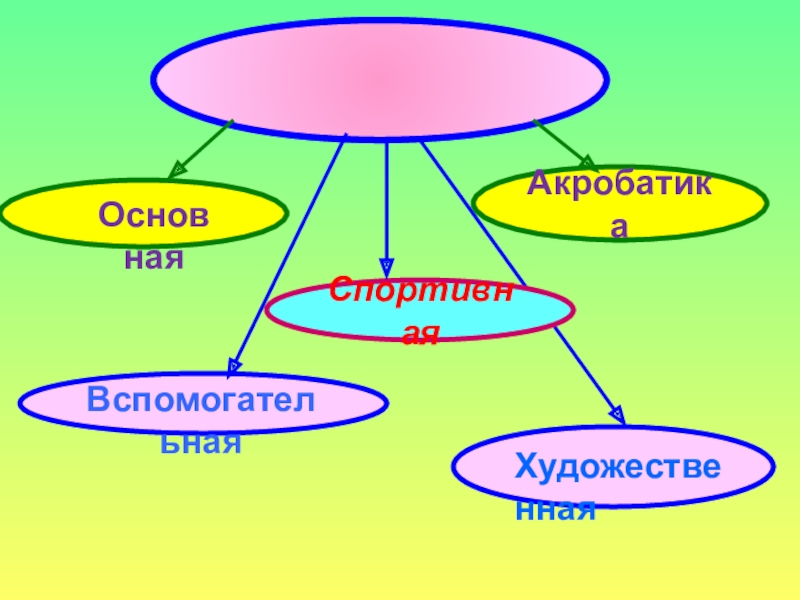 Основная

Акробатика

Спортивная

Вспомогательная

Художественная